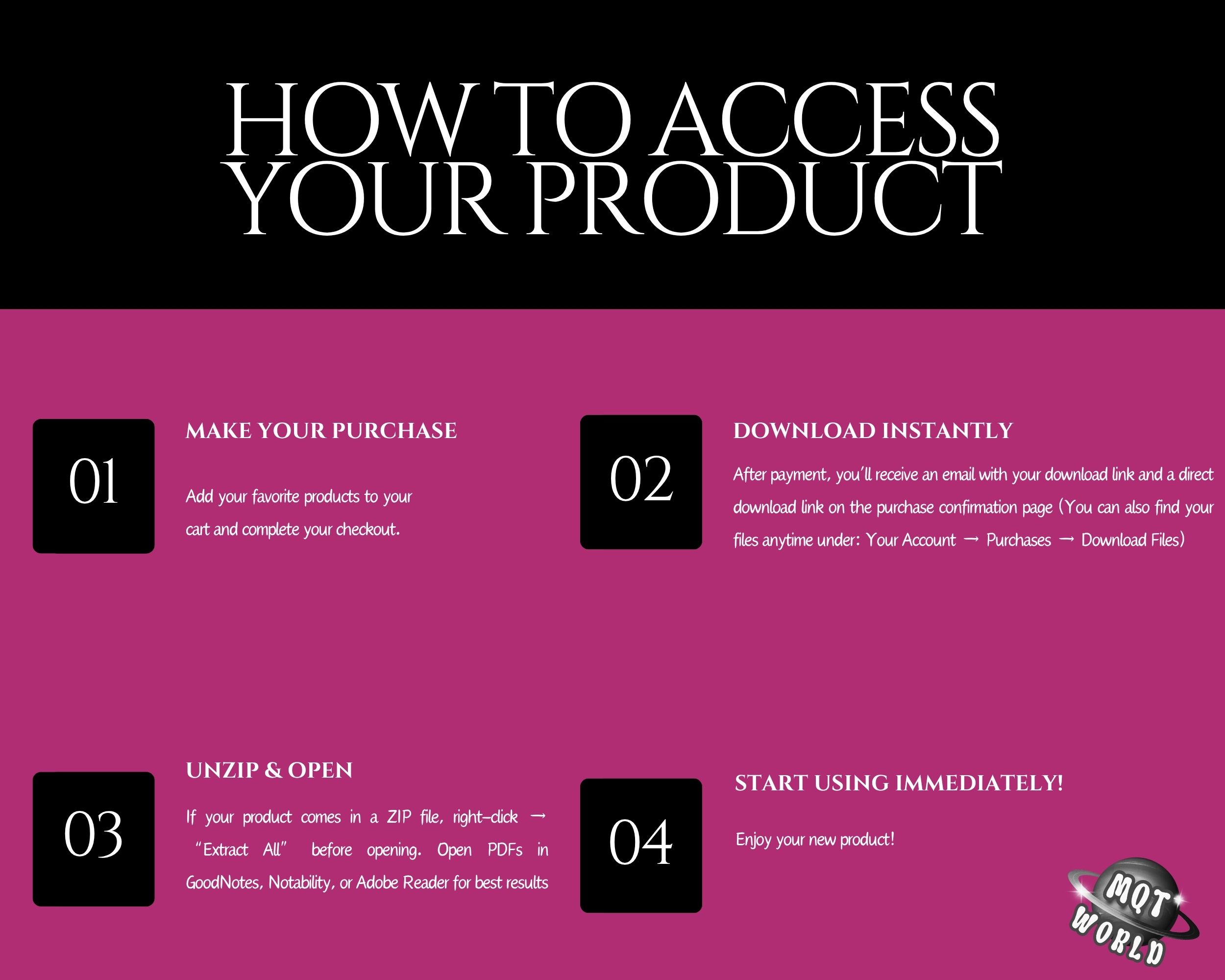 HOW TO ACCESS YOUR PRODUCT

01

MAKE YOUR PURCHASE

Add your favorite products to your cart and complete your checkout.

02

DOWNLOAD INSTANTLY

After payment, you'll receive an email with your download link and a direct download link on the purchase confirmation page (You can also find your files anytime under: Your Account → Purchases → Download Files)

03

UNZIP & OPEN

If your product comes in a ZIP file, right-click → "Extract All" before opening. Open PDFs in GoodNotes, Notability, or Adobe Reader for best results

04

START USING IMMEDIATELY!

Enjoy your new product!

MQT WORLD